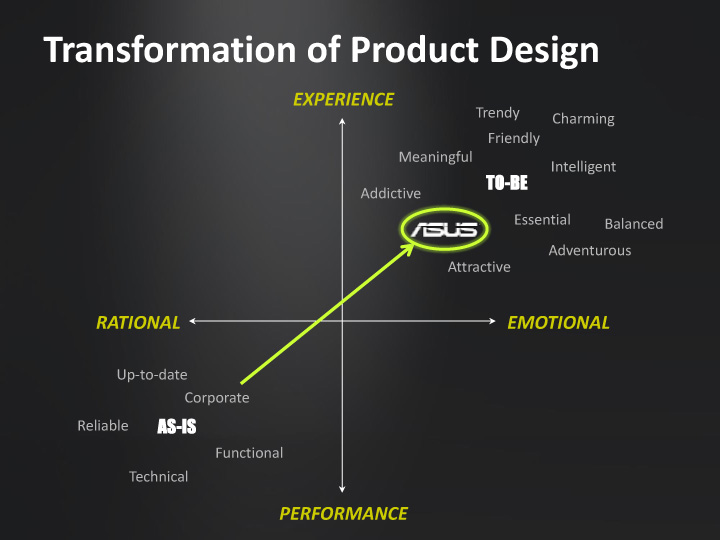 Transformation of Product Design

EXPERIENCE

Trendy
Charming
Friendly
Meaningful
Intelligent
TO-BE
Addictive
ASUS
Essential
Balanced
Adventurous
Attractive

RATIONAL
EMOTIONAL

Up-to-date
Corporate
Reliable
AS-IS
Functional
Technical

PERFORMANCE